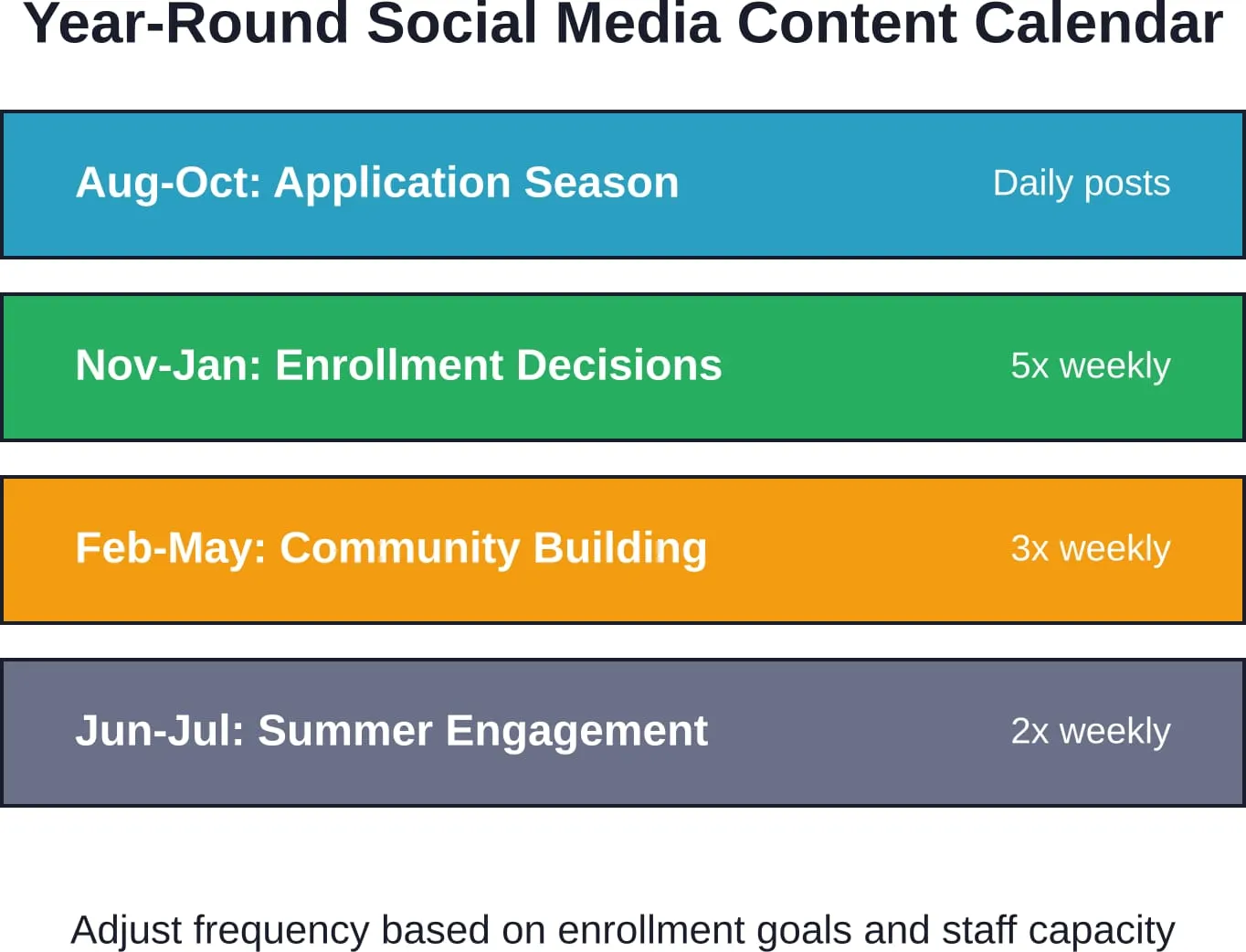 Year-Round Social Media Content Calendar

Aug-Oct: Application Season
Daily posts

Nov-Jan: Enrollment Decisions
5x weekly

Feb-May: Community Building
3x weekly

Jun-Jul: Summer Engagement
2x weekly

Adjust frequency based on enrollment goals and staff capacity